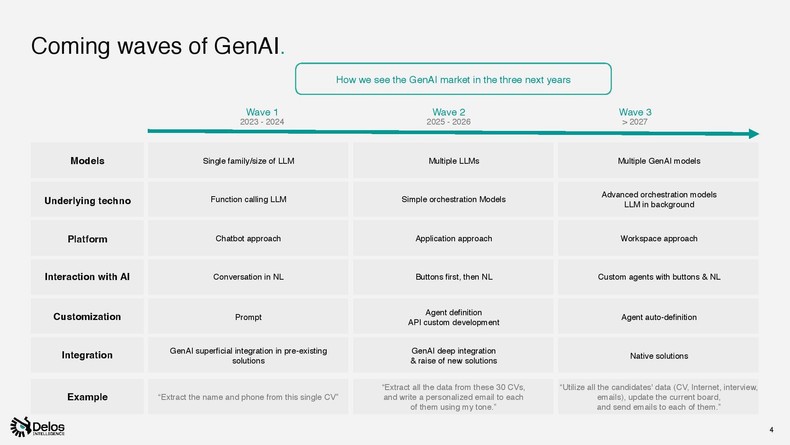 Coming waves of GenAI.

How we see the GenAI market in the three next years

| | Wave 1 2023 - 2024 | Wave 2 2025 - 2026 | Wave 3 > 2027 |
|---|---|---|---|
| Models | Single family/size of LLM | Multiple LLMs | Multiple GenAI models |
| Underlying techno | Function calling LLM | Simple orchestration Models | Advanced orchestration models LLM in background |
| Platform | Chatbot approach | Application approach | Workspace approach |
| Interaction with AI | Conversation in NL | Buttons first, then NL | Custom agents with buttons & NL |
| Customization | Prompt | Agent definition API custom development | Agent auto-definition |
| Integration | GenAI superficial integration in pre-existing solutions | GenAI deep integration & raise of new solutions | Native solutions |
| Example | "Extract the name and phone from this single CV" | "Extract all the data from these 30 CVs, and write a personalized email to each of them using my tone." | "Utilize all the candidates' data (CV, Internet, interview, emails), update the current board, and send emails to each of them." |

Delos INTELLIGENCE

4